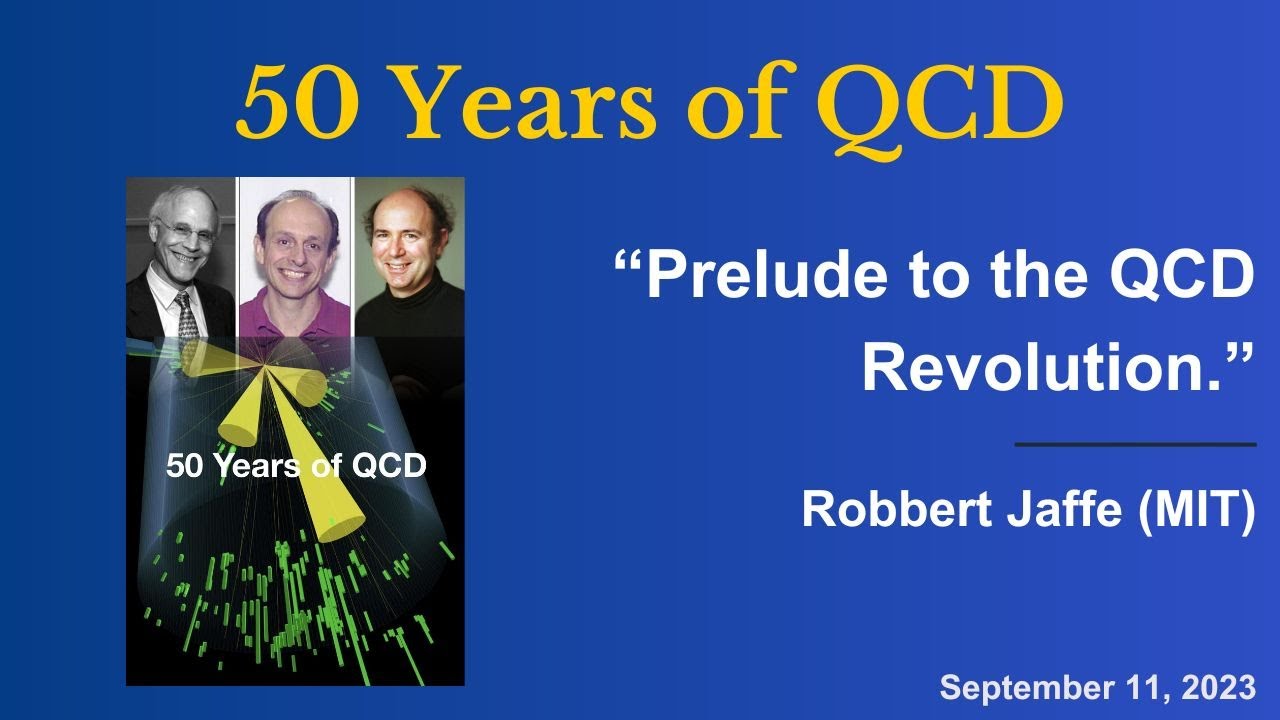 50 Years of QCD

50 Years of QCD

“Prelude to the QCD Revolution.”

Robbert Jaffe (MIT)

September 11, 2023